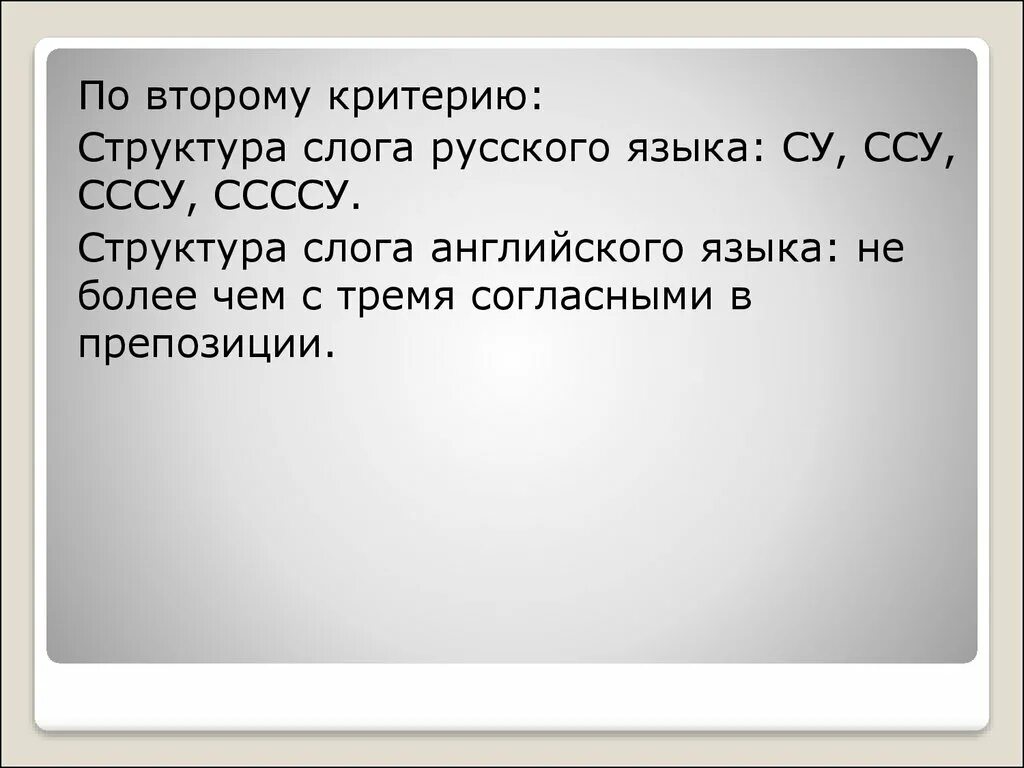 По второму критерию:

Структура слога русского языка: СУ, ССУ, СССУ, ССССУ.

Структура слога английского языка: не более чем с тремя согласными в препозиции.